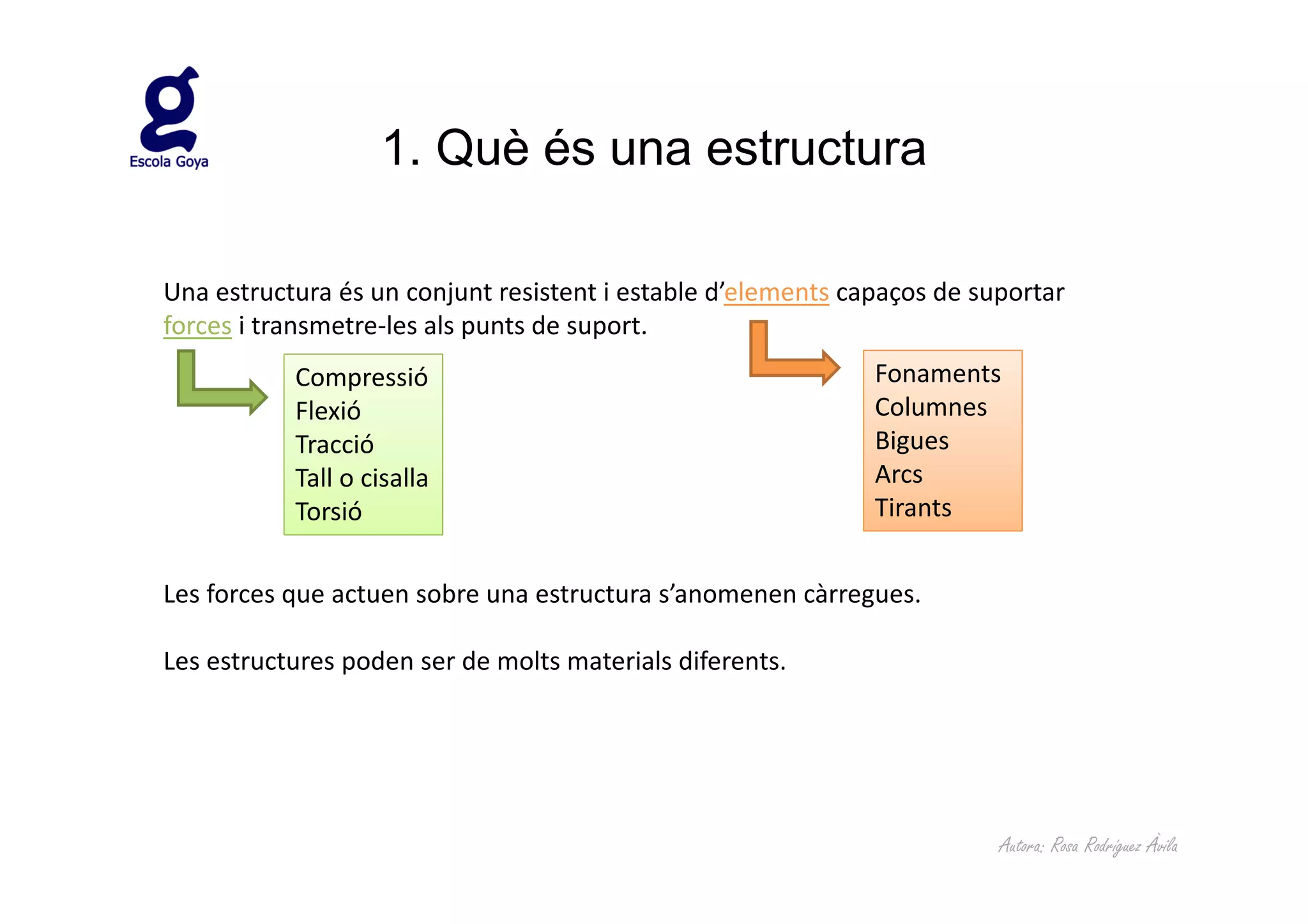 g
Escola Goya

1. Què és una estructura

Una estructura és un conjunt resistent i estable d'elements capaços de suportar forces i transmetre-les als punts de suport.

Compressió
Flexió
Tracció
Tall o cisalla
Torsió

Fonaments
Columnes
Bigues
Arcs
Tirants

Les forces que actuen sobre una estructura s'anomenen càrregues.

Les estructures poden ser de molts materials diferents.

Autora: Rosa Rodríguez Àvila